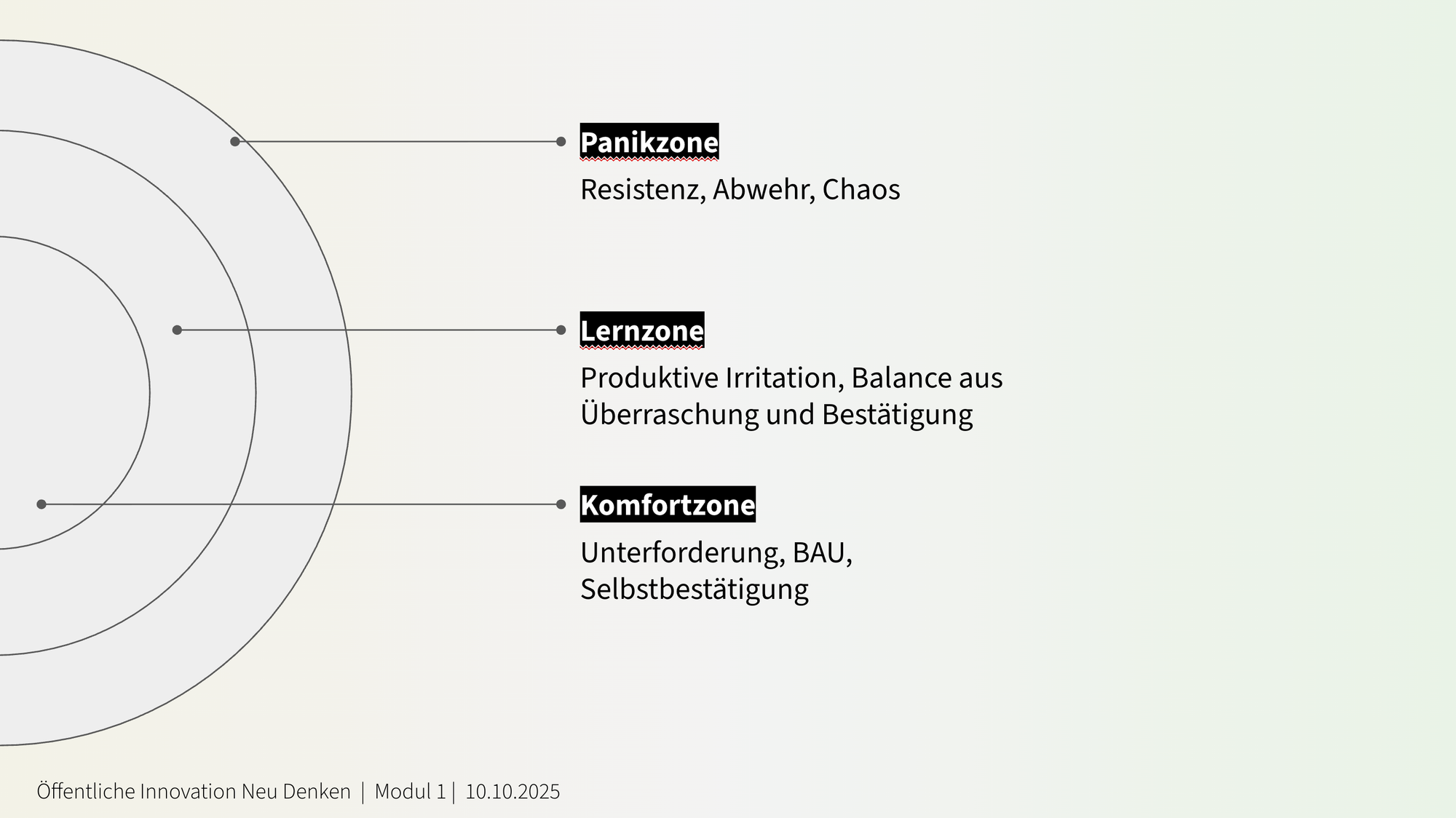 Panikzone

Resistenz, Abwehr, Chaos

Lernzone

Produktive Irritation, Balance aus Überraschung und Bestätigung

Komfortzone

Unterforderung, BAU, Selbstbestätigung

Öffentliche Innovation Neu Denken | Modul 1 | 10.10.2025